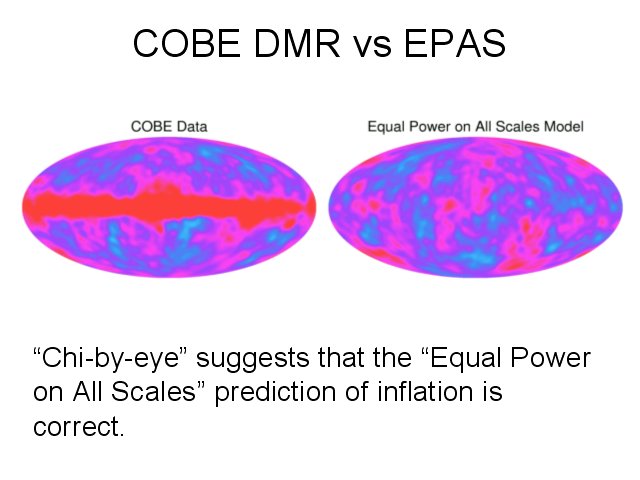 COBE DMR vs EPAS

COBE Data

Equal Power on All Scales Model

“Chi-by-eye” suggests that the “Equal Power on All Scales” prediction of inflation is correct.